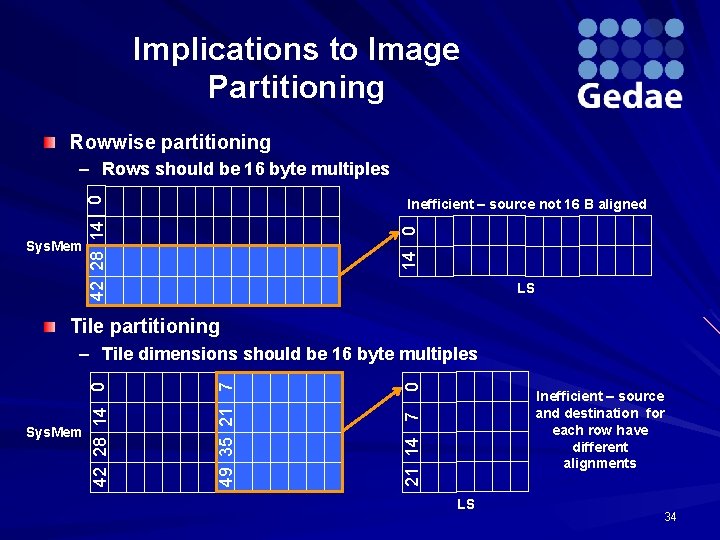 Implications to Image Partitioning

Gedae

Rowwise partitioning
– Rows should be 16 byte multiples

SysMem
0
14
28
42

Inefficient – source not 16 B aligned
0
14
LS

Tile partitioning
– Tile dimensions should be 16 byte multiples

SysMem
0
14
28
42
7
21
35
49

0
7
14
21
LS

Inefficient – source and destination for each row have different alignments

34